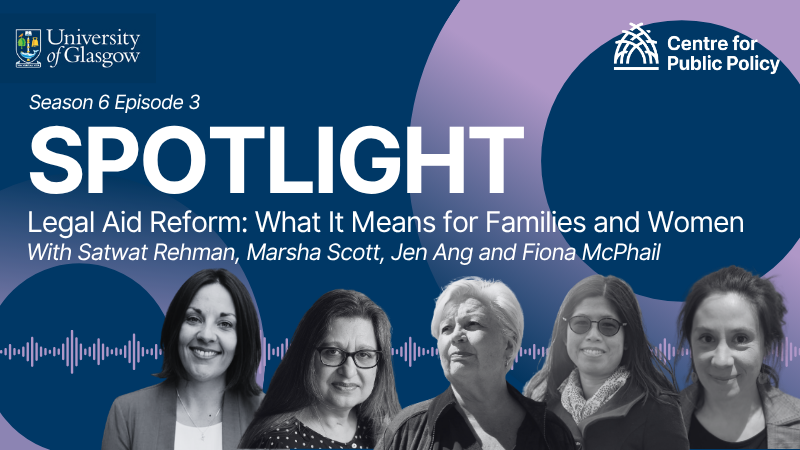 University of Glasgow

Centre for Public Policy

Season 6 Episode 3

SPOTLIGHT

Legal Aid Reform: What It Means for Families and Women

With Satwat Rehman, Marsha Scott, Jen Ang and Fiona McPhail